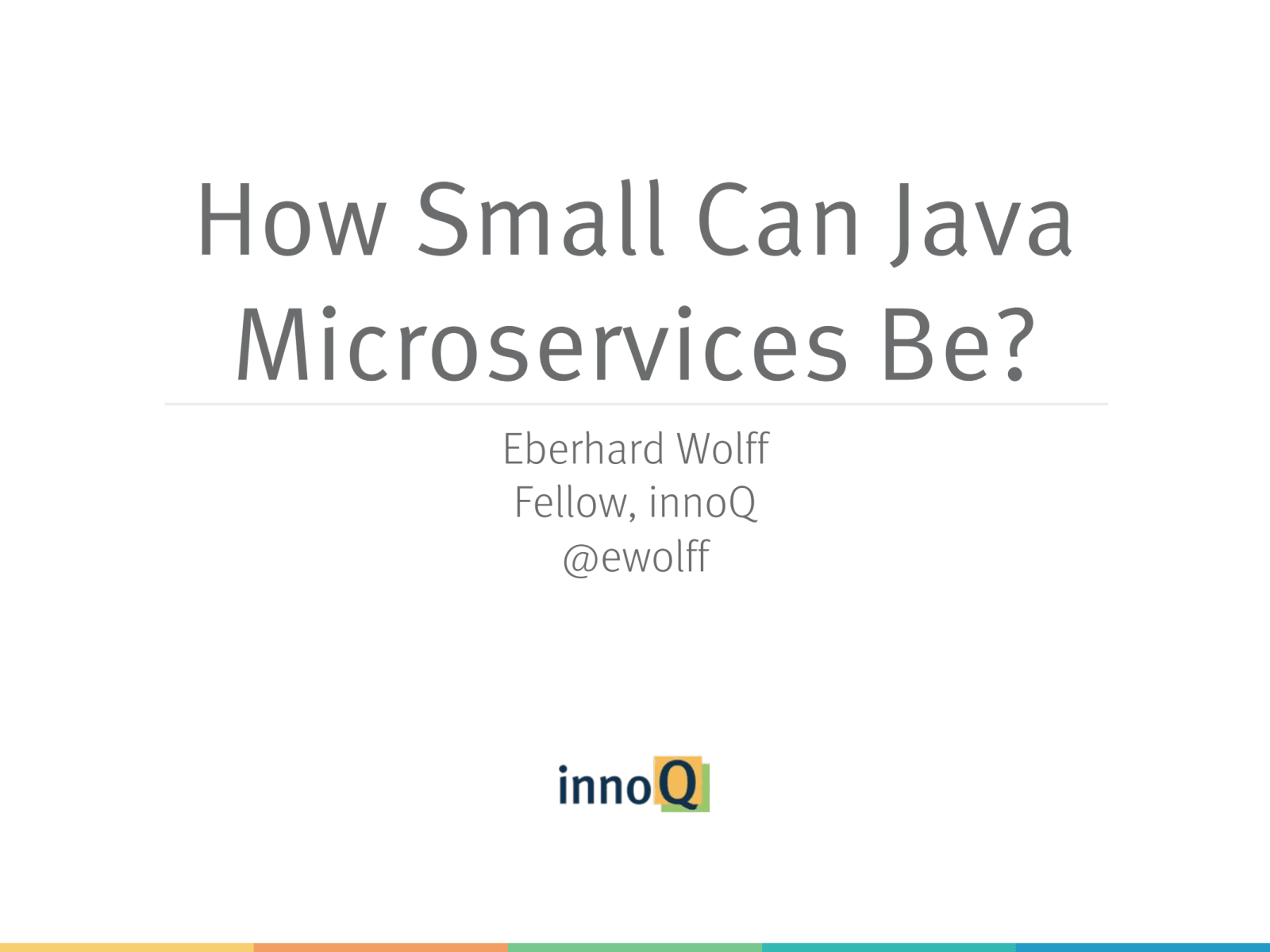 How Small Can Java Microservices Be?

Eberhard Wolff
Fellow, innoQ
@ewolff

innoQ